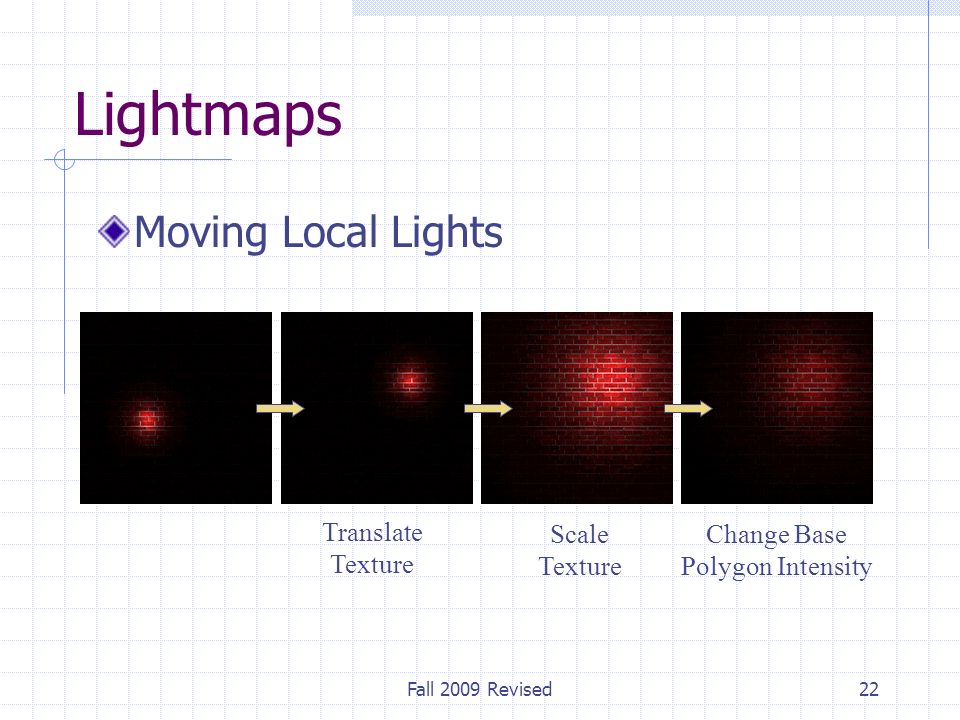 Lightmaps

Moving Local Lights

Translate Texture

Scale Texture

Change Base Polygon Intensity

Fall 2009 Revised

22